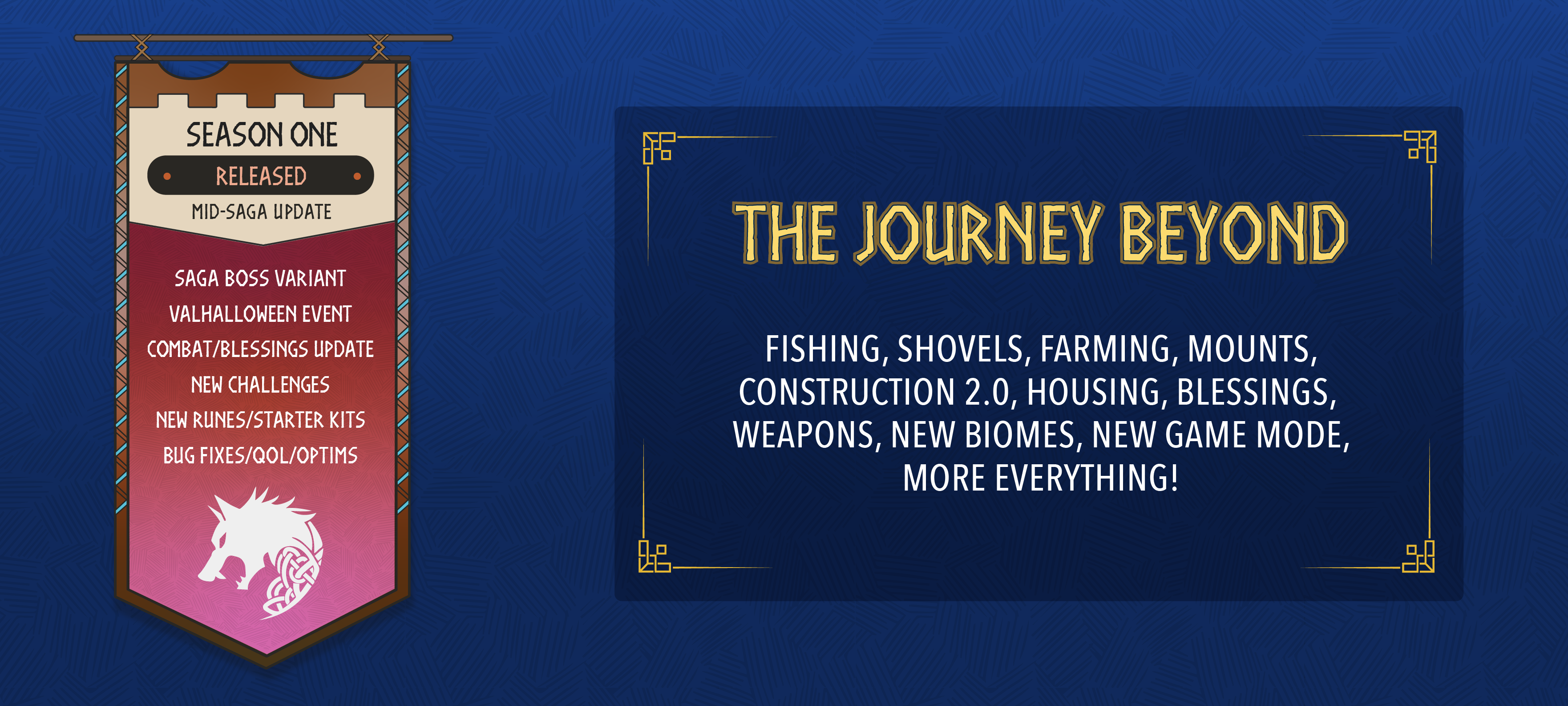 SEASON ONE

RELEASED

MID-SAGA UPDATE

SAGA BOSS VARIANT
VALHALLOWEEN EVENT
COMBAT/BLESSINGS UPDATE
NEW CHALLENGES
NEW RUNES/STARTER KITS
BUG FIXES/QOL/OPTIMS

THE JOURNEY BEYOND

FISHING, SHOVELS, FARMING, MOUNTS, CONSTRUCTION 2.0, HOUSING, BLESSINGS, WEAPONS, NEW BIOMES, NEW GAME MODE, MORE EVERYTHING!